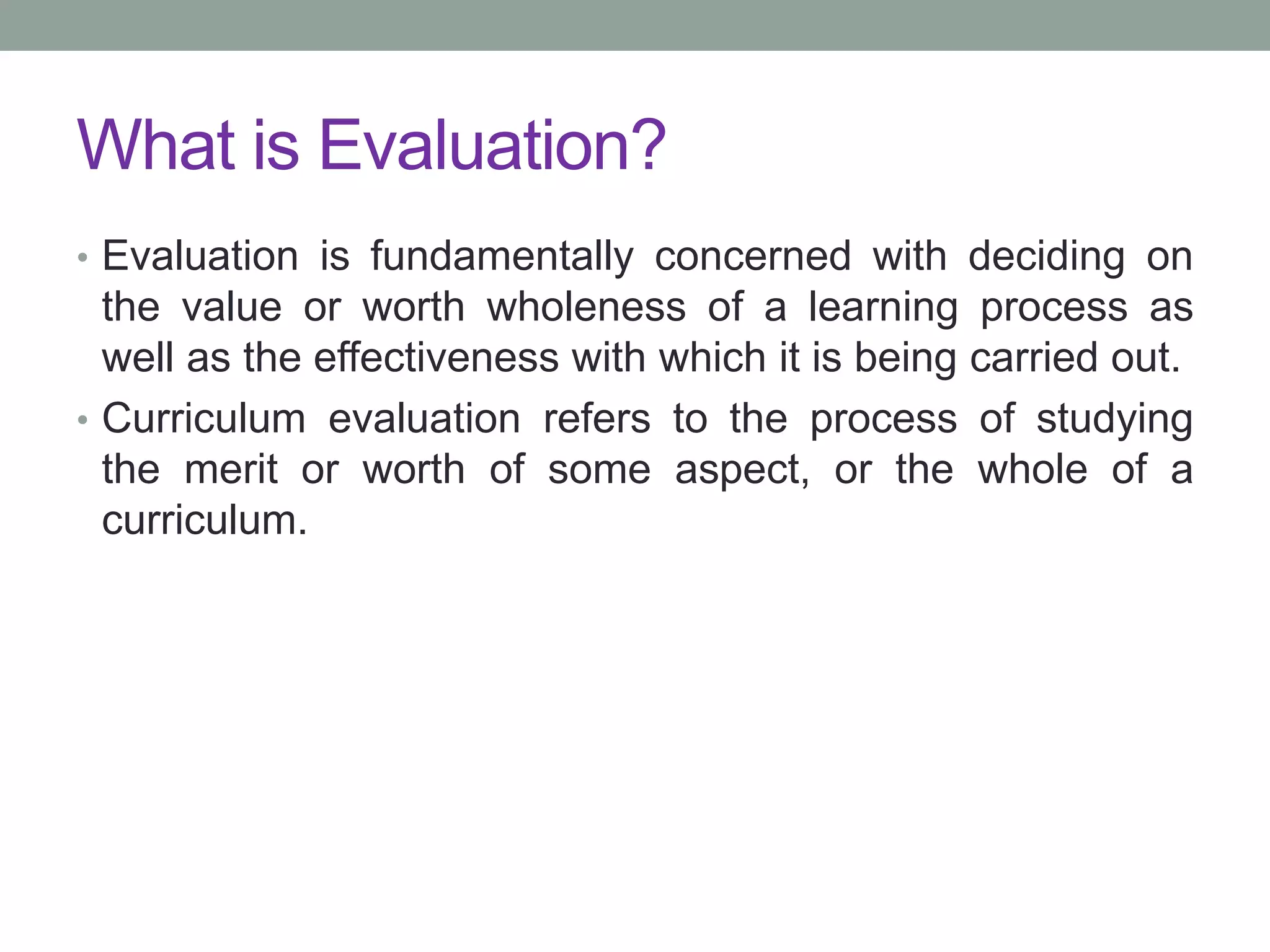 What is Evaluation?

• Evaluation is fundamentally concerned with deciding on the value or worth wholeness of a learning process as well as the effectiveness with which it is being carried out.

• Curriculum evaluation refers to the process of studying the merit or worth of some aspect, or the whole of a curriculum.